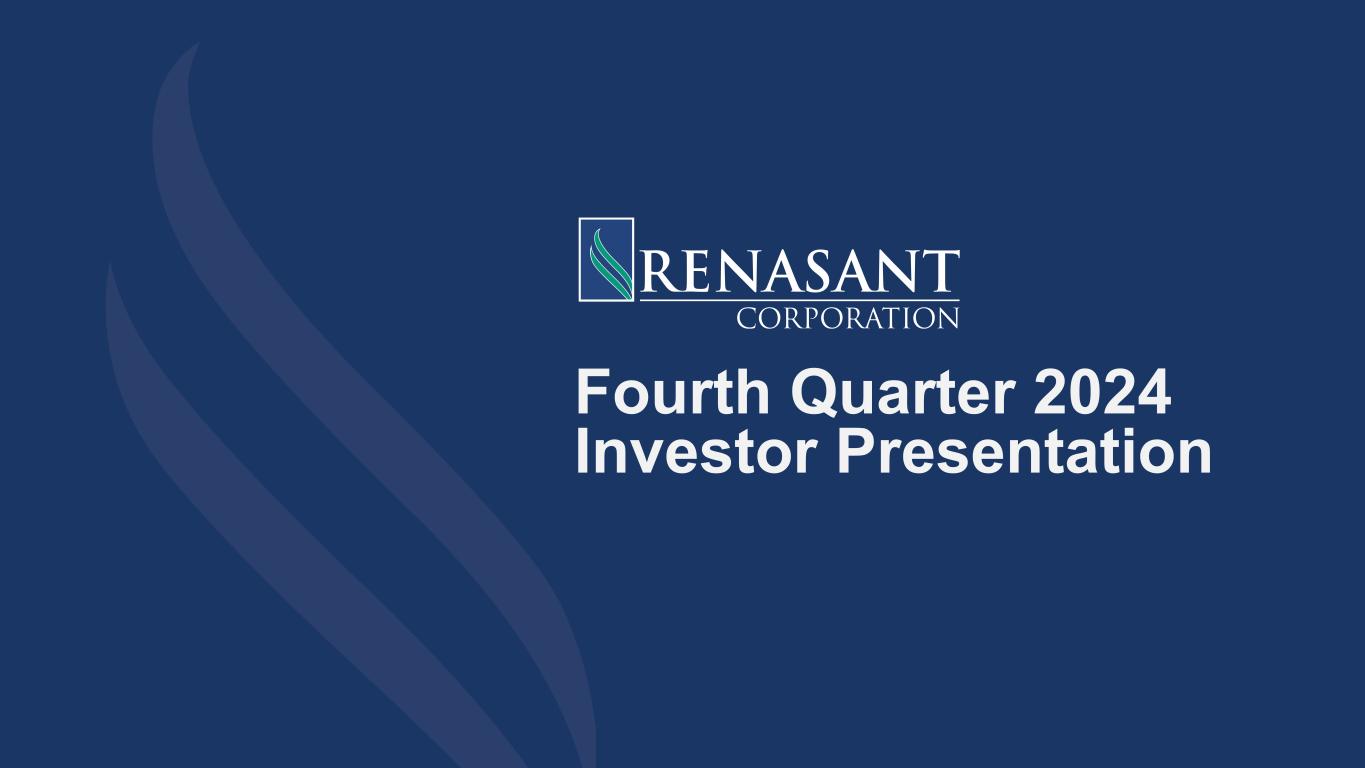 RENASANT
CORPORATION

Fourth Quarter 2024
Investor Presentation